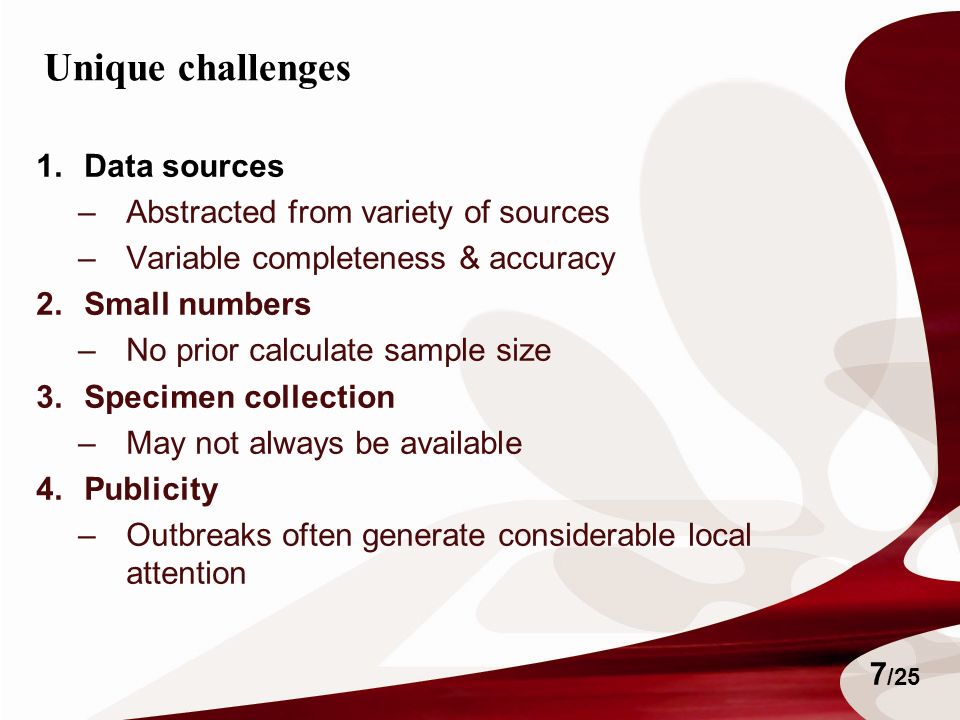 Unique challenges

1. Data sources
– Abstracted from variety of sources
– Variable completeness & accuracy
2. Small numbers
– No prior calculate sample size
3. Specimen collection
– May not always be available
4. Publicity
– Outbreaks often generate considerable local attention

7/25